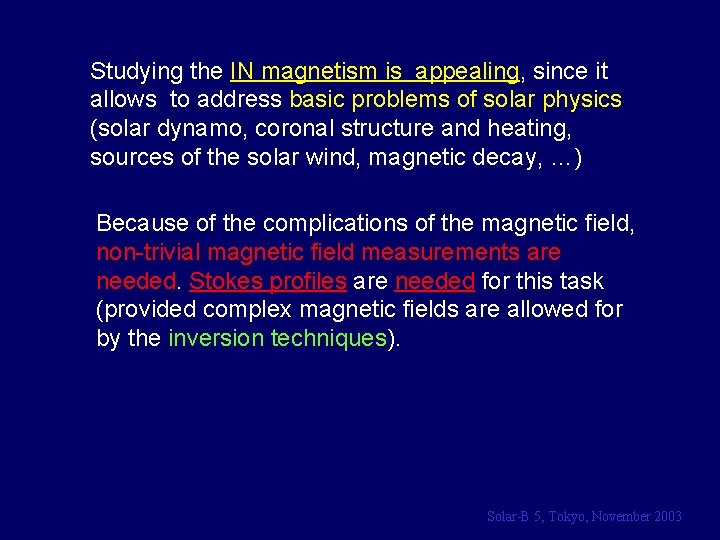 Studying the IN magnetism is appealing, since it allows to address basic problems of solar physics (solar dynamo, coronal structure and heating, sources of the solar wind, magnetic decay, …)

Because of the complications of the magnetic field, non-trivial magnetic field measurements are needed. Stokes profiles are needed for this task (provided complex magnetic fields are allowed for by the inversion techniques).

Solar-B 5, Tokyo, November 2003